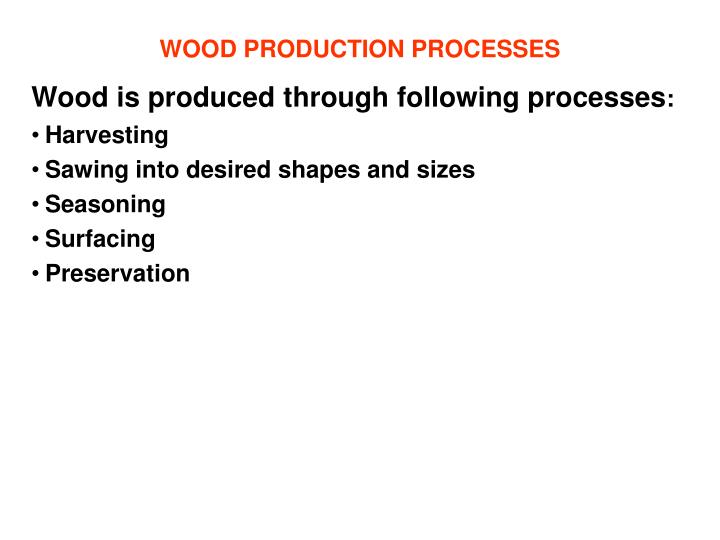 WOOD PRODUCTION PROCESSES

Wood is produced through following processes:

• Harvesting
• Sawing into desired shapes and sizes
• Seasoning
• Surfacing
• Preservation